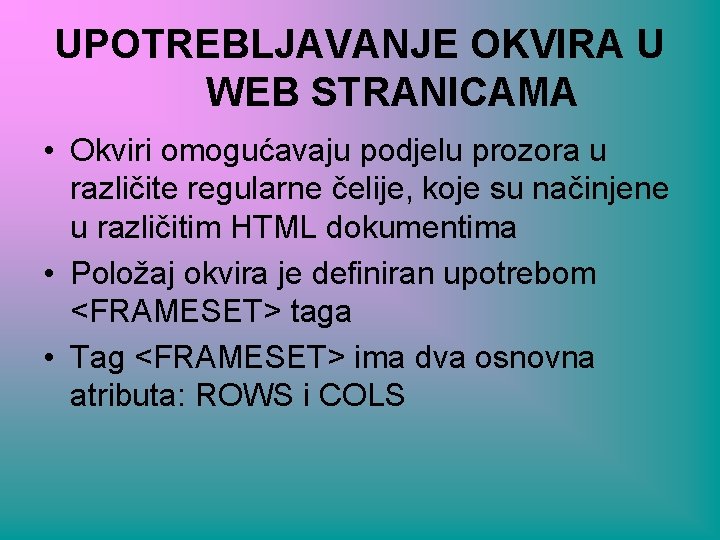 UPOTREBLJAVANJE OKVIRA U WEB STRANICAMA

• Okviri omogućavaju podjelu prozora u različite regularne čelije, koje su načinjene u različitim HTML dokumentima

• Položaj okvira je definiran upotrebom <FRAMESET> taga

• Tag <FRAMESET> ima dva osnovna atributa: ROWS i COLS